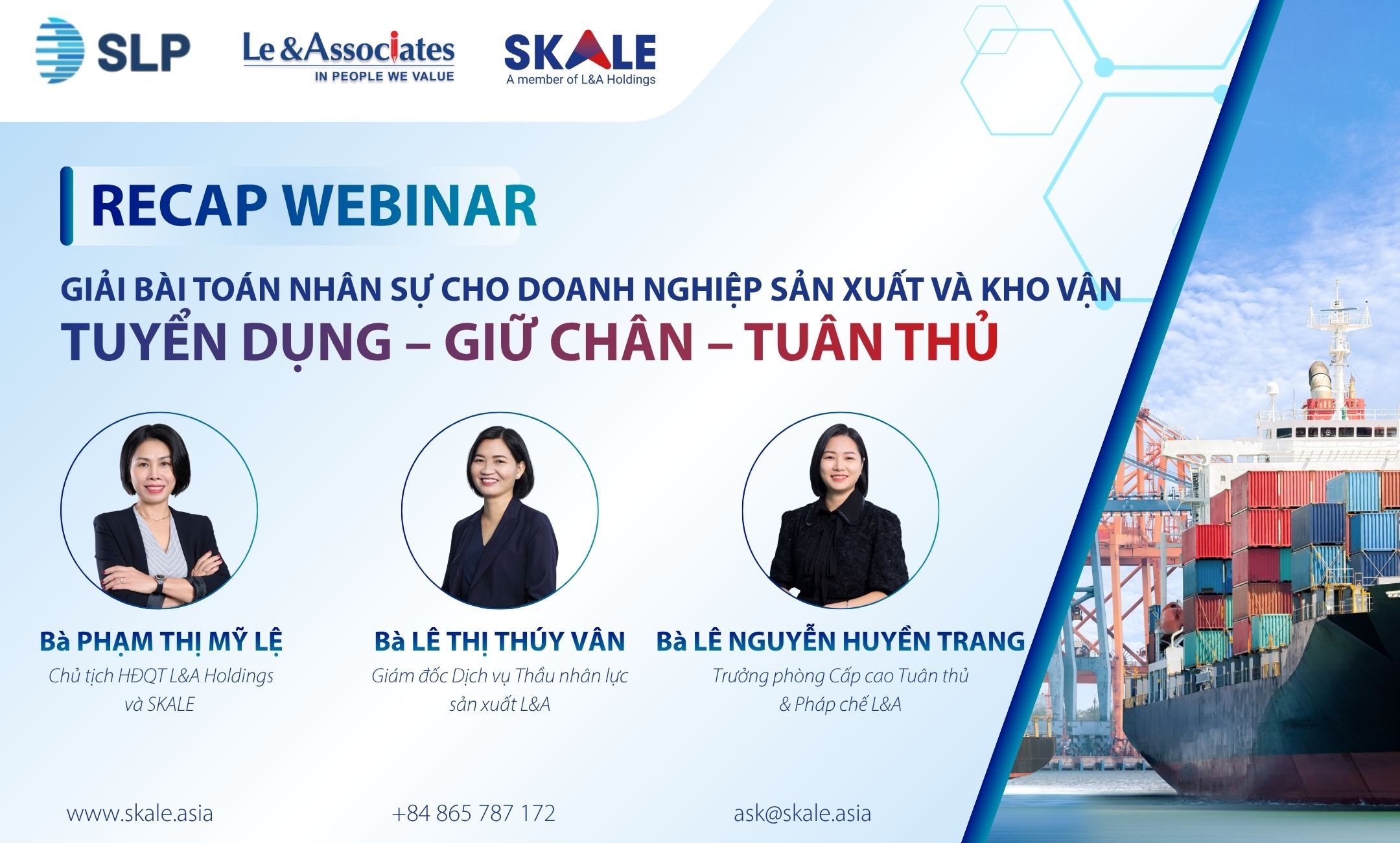 SLP

Le & Associates
IN PEOPLE WE VALUE

SKALE
A member of L&A Holdings

RECAP WEBINAR

GIẢI BÀI TOÁN NHÂN SỰ CHO DOANH NGHIỆP SẢN XUẤT VÀ KHO VẬN
TUYỂN DỤNG – GIỮ CHÂN – TUÂN THỦ

Bà PHẠM THỊ MỸ LỆ
Chủ tịch HĐQT L&A Holdings và SKALE

Bà LÊ THỊ THÚY VÂN
Giám đốc Dịch vụ Thầu nhân lực sản xuất L&A

Bà LÊ NGUYỄN HUYỀN TRANG
Trưởng phòng Cấp cao Tuân thủ & Pháp chế L&A

www.skale.asia
+84 865 787 172
ask@skale.asia